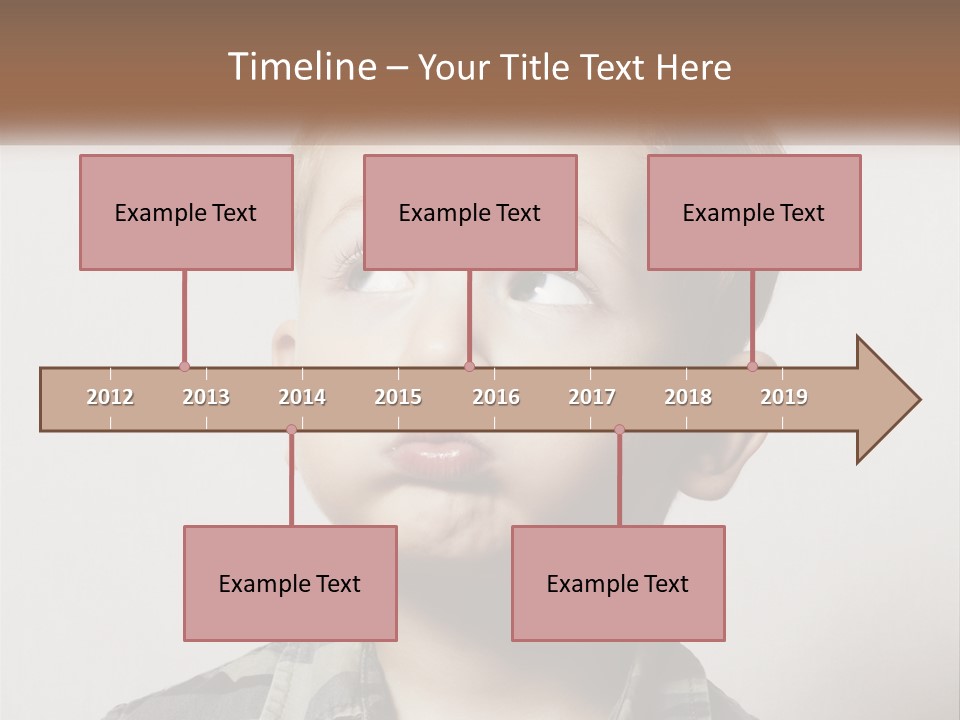 Timeline – Your Title Text Here

Example Text

Example Text

Example Text

2012 2013 2014 2015 2016 2017 2018 2019

Example Text

Example Text